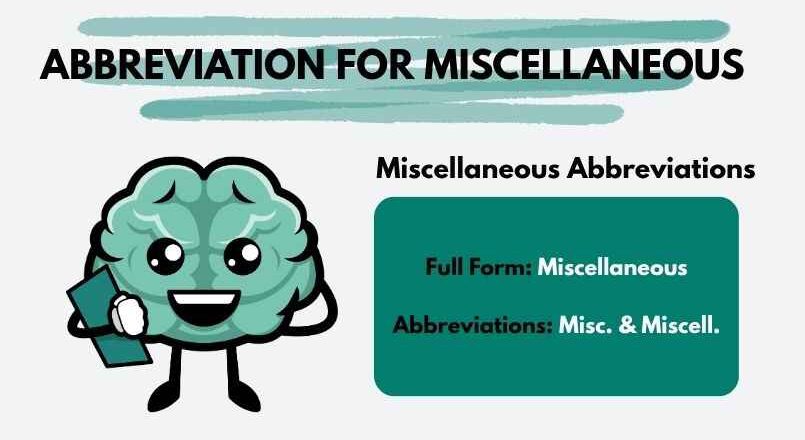 ABBREVIATION FOR MISCELLANEOUS

Miscellaneous Abbreviations

Full Form: Miscellaneous

Abbreviations: Misc. & Miscell.